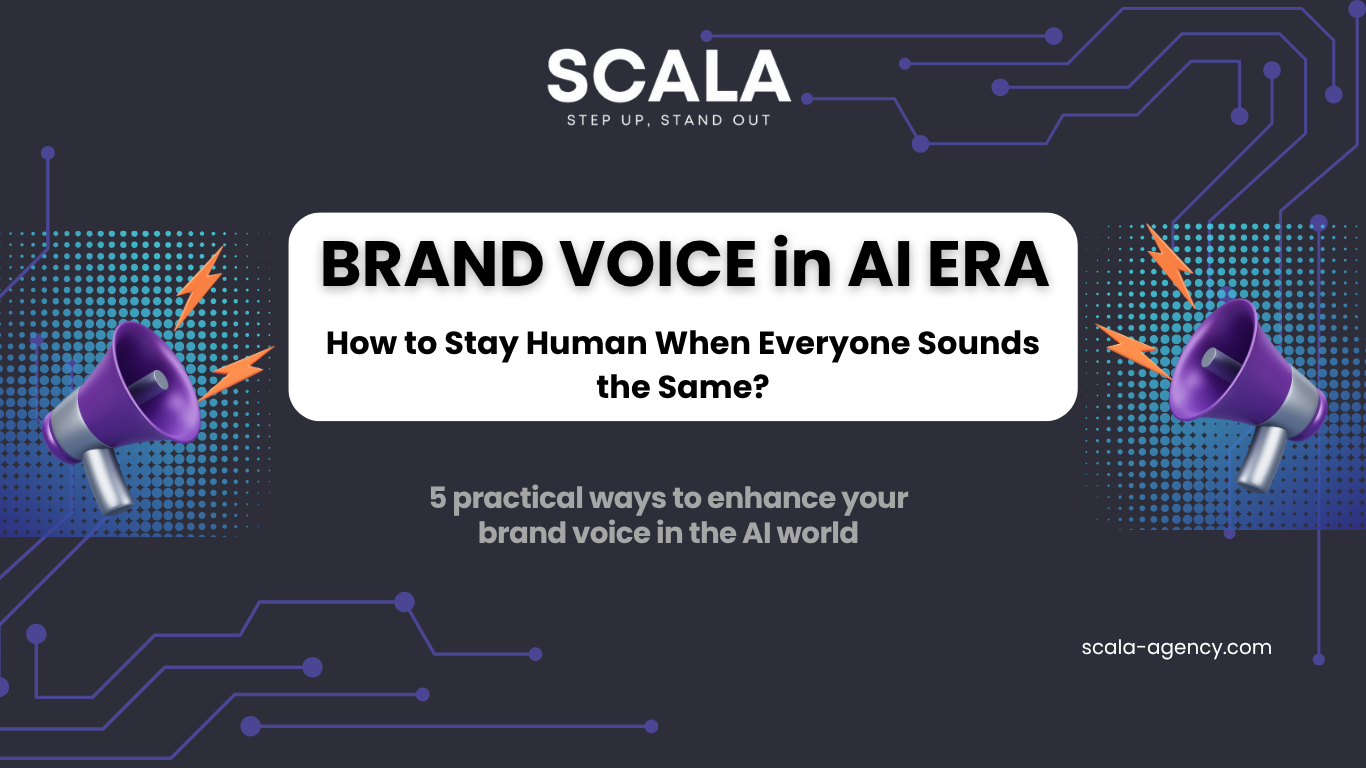 SCALA
STEP UP, STAND OUT

BRAND VOICE in AI ERA

How to Stay Human When Everyone Sounds the Same?

5 practical ways to enhance your brand voice in the AI world

scala-agency.com